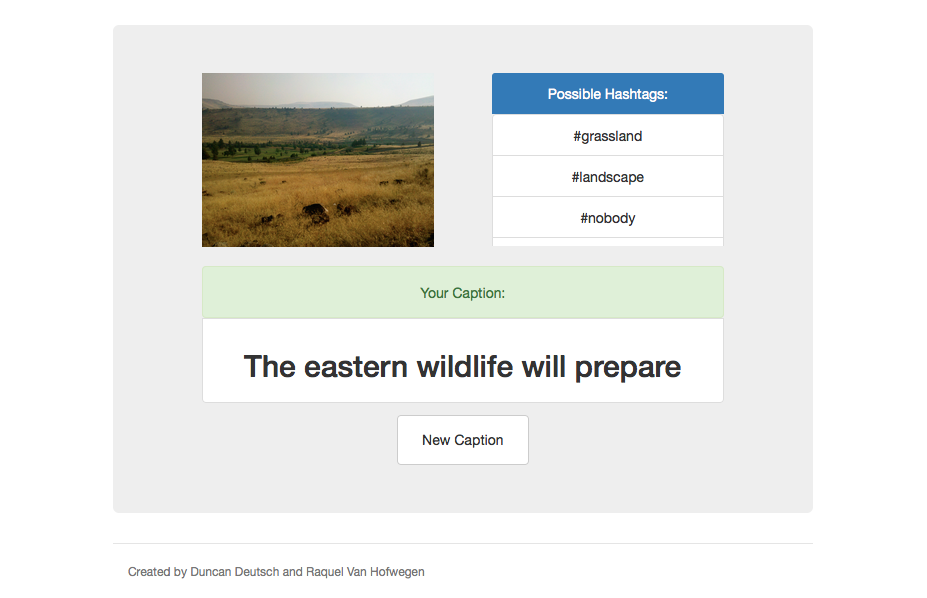 Possible Hashtags:

#grassland

#landscape

#nobody

Your Caption:

The eastern wildlife will prepare

New Caption

Created by Duncan Deutsch and Raquel Van Hofwegen